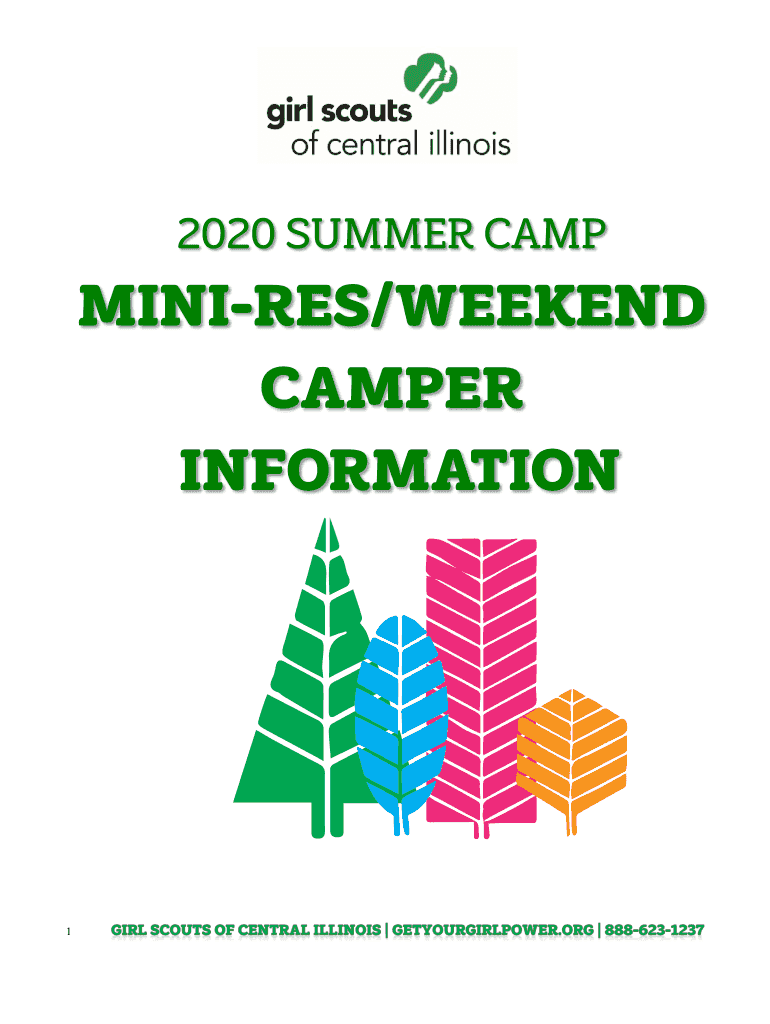 girl scouts
of central illinois

2020 SUMMER CAMP

MINI-RES/WEEKEND
CAMPER
INFORMATION

1 GIRL SCOUTS OF CENTRAL ILLINOIS | GETYOURGIRLPOWER.ORG | 888-623-1237